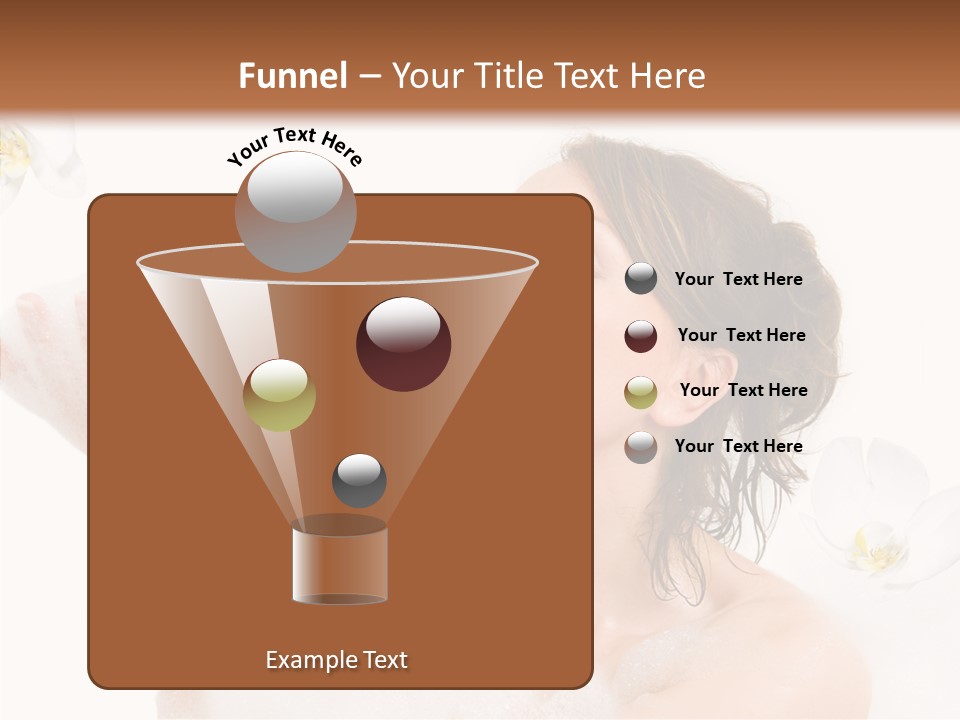 Funnel – Your Title Text Here

Your Text Here

Your Text Here

Your Text Here

Your Text Here

Your Text Here

Example Text